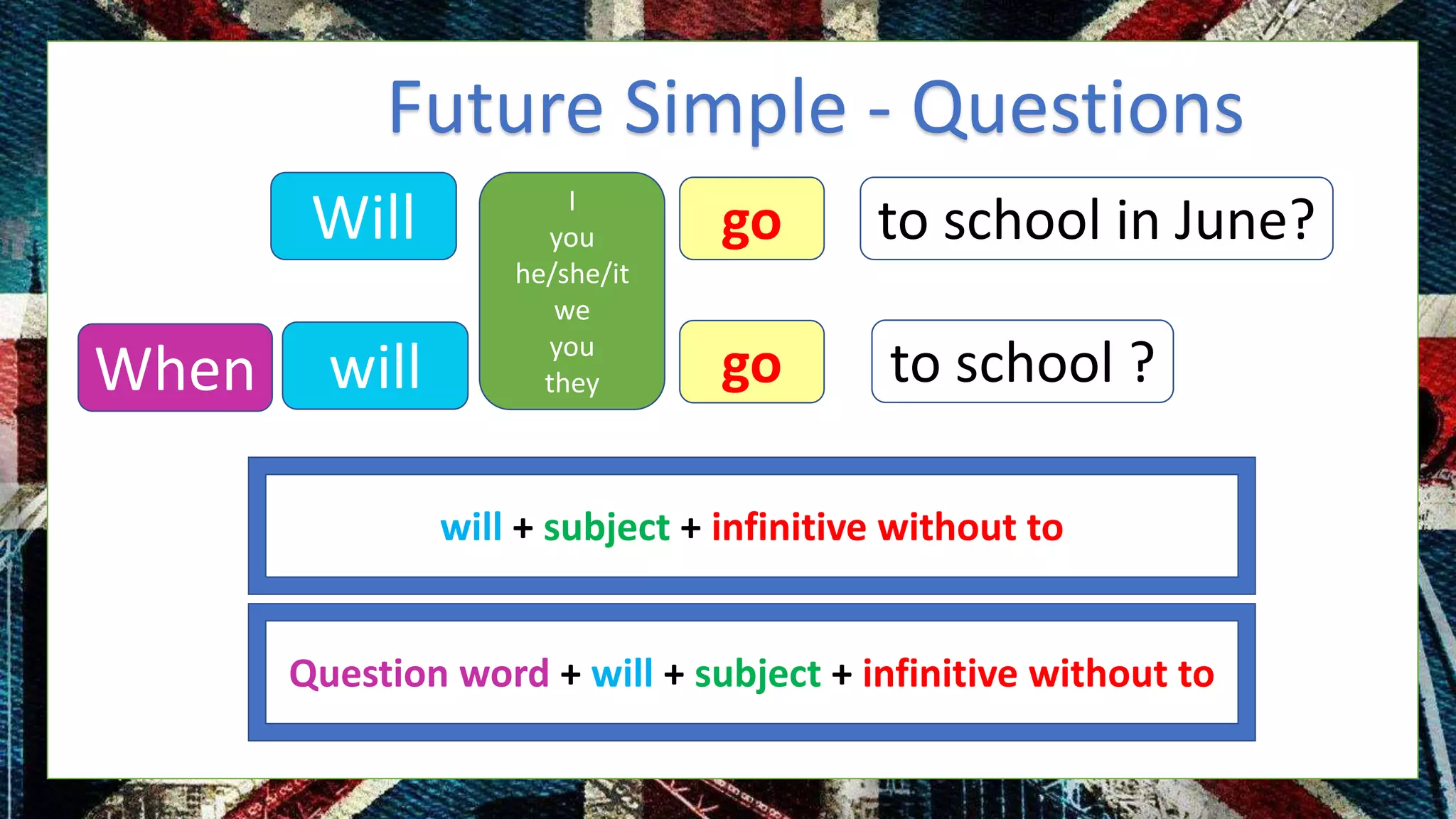 Future Simple - Questions

Will

I
you
he/she/it
we
you
they

go

to school in June?

When

will

go

to school ?

will + subject + infinitive without to

Question word + will + subject + infinitive without to